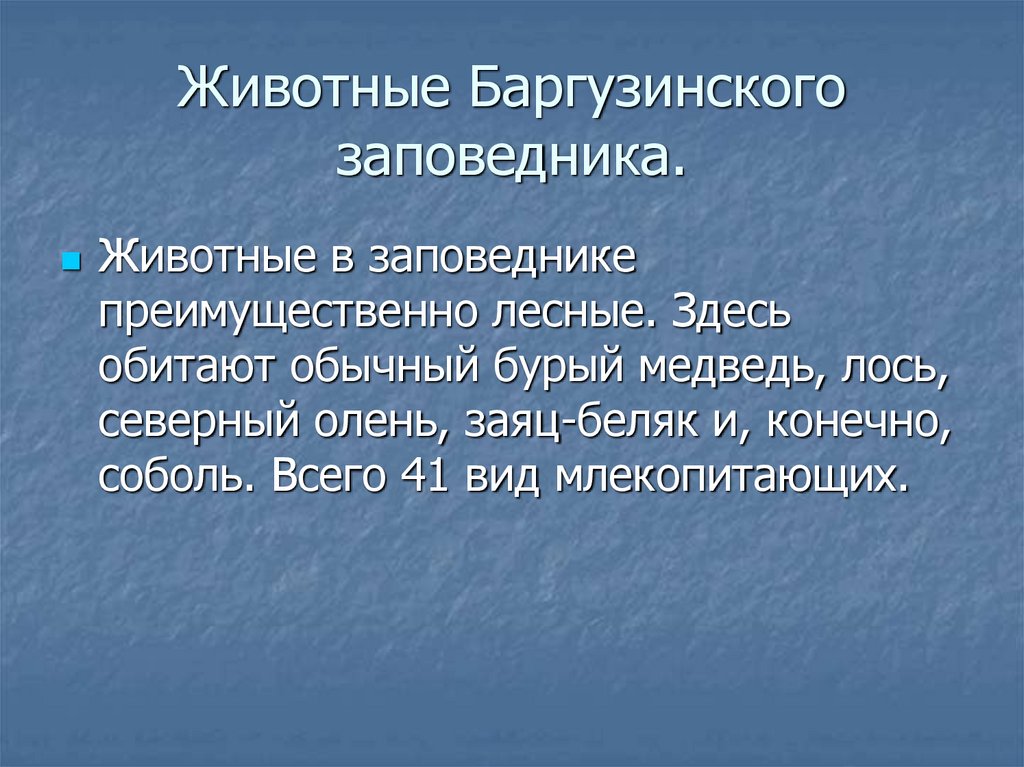 Животные Баргузинского заповедника.

Животные в заповеднике преимущественно лесные. Здесь обитают обычный бурый медведь, лось, северный олень, заяц-беляк и, конечно, соболь. Всего 41 вид млекопитающих.